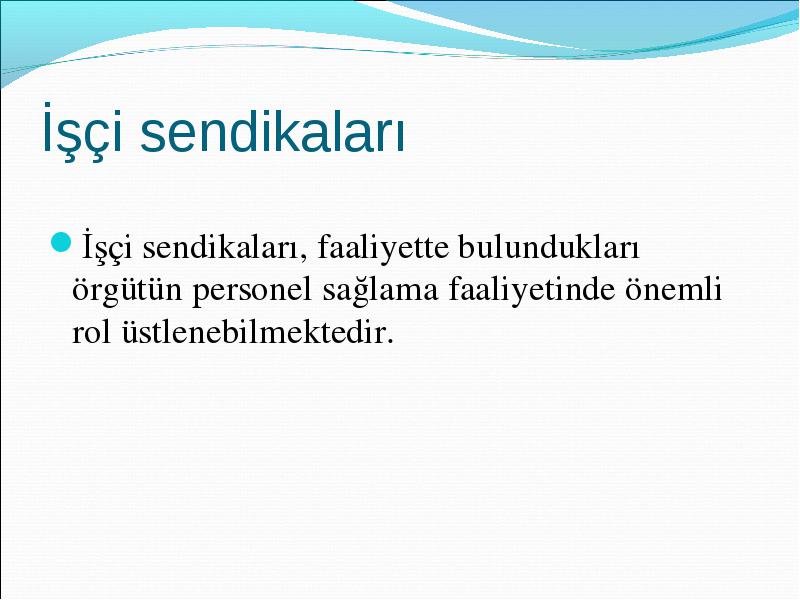 İşçi sendikaları

İşçi sendikaları, faaliyette bulundukları örgütün personel sağlama faaliyetinde önemli rol üstlenebilmektedir.